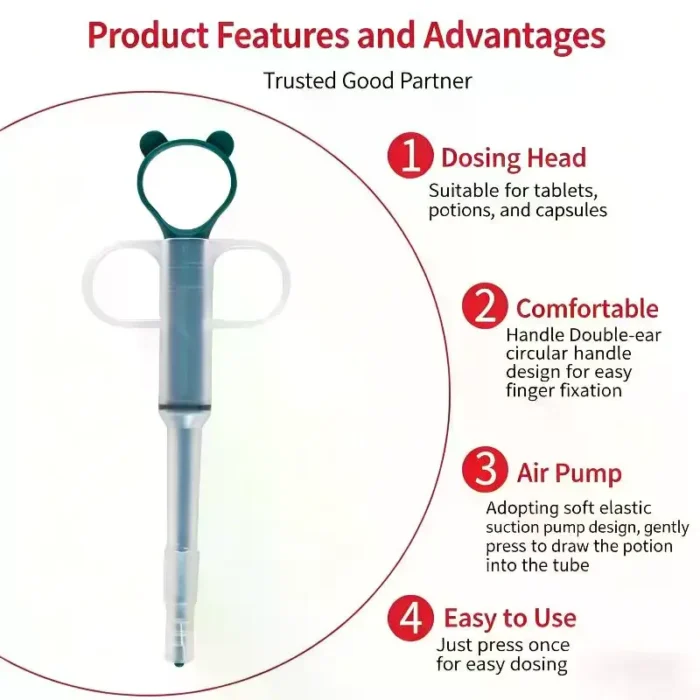 Product Features and Advantages

Trusted Good Partner

1 Dosing Head
Suitable for tablets, potions, and capsules

2 Comfortable
Handle Double-ear circular handle design for easy finger fixation

3 Air Pump
Adopting soft elastic suction pump design, gently press to draw the potion into the tube

4 Easy to Use
Just press once for easy dosing